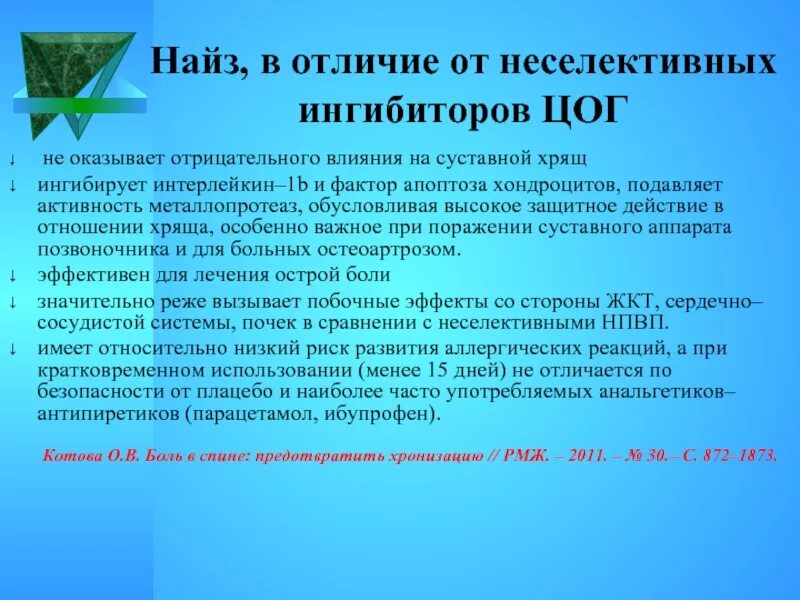 Найз, в отличие от неселективных ингибиторов ЦОГ

↓ не оказывает отрицательного влияния на суставной хрящ
↓ ингибирует интерлейкин–1b и фактор апоптоза хондроцитов, подавляет активность металлопротеаз, обусловливая высокое защитное действие в отношении хряща, особенно важное при поражении суставного аппарата позвоночника и для больных остеоартрозом.
↓ эффективен для лечения острой боли
↓ значительно реже вызывает побочные эффекты со стороны ЖКТ, сердечно–сосудистой системы, почек в сравнении с неселективными НПВП.
↓ имеет относительно низкий риск развития аллергических реакций, а при кратковременном использовании (менее 15 дней) не отличается по безопасности от плацебо и наиболее часто употребляемых анальгетиков–антипиретиков (парацетамол, ибупрофен).

Котова О.В. Боль в спине: предотвратить хронизацию // РМЖ. – 2011. – № 30.– С. 872–1873.